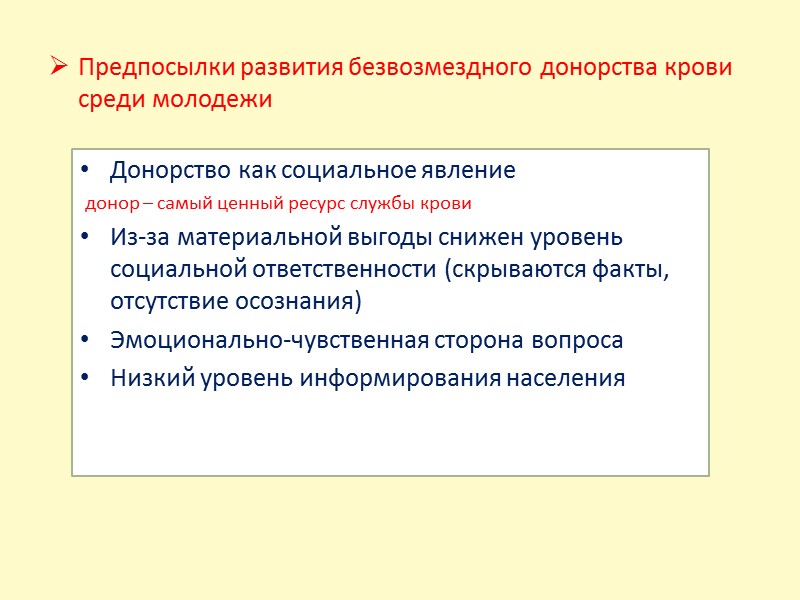 ➢ Предпосылки развития безвозмездного донорства крови среди молодежи

• Донорство как социальное явление

донор – самый ценный ресурс службы крови

• Из-за материальной выгоды снижен уровень социальной ответственности (скрываются факты, отсутствие осознания)

• Эмоционально-чувственная сторона вопроса

• Низкий уровень информирования населения